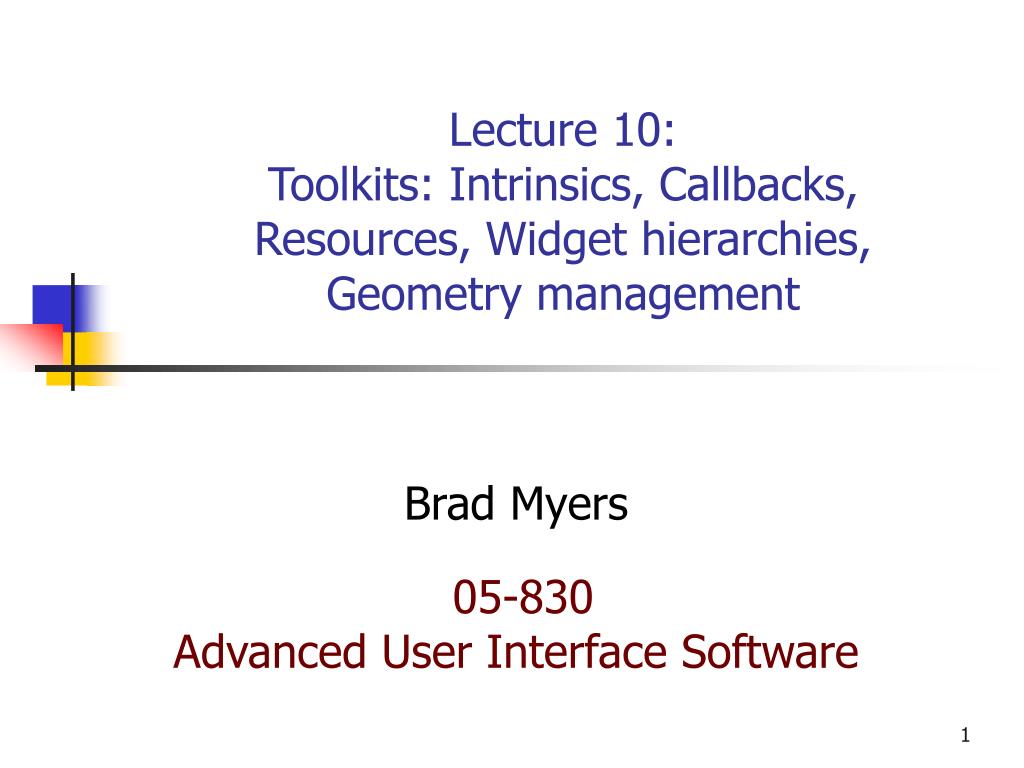 Lecture 10:
Toolkits: Intrinsics, Callbacks, Resources, Widget hierarchies, Geometry management

Brad Myers

05-830
Advanced User Interface Software

1